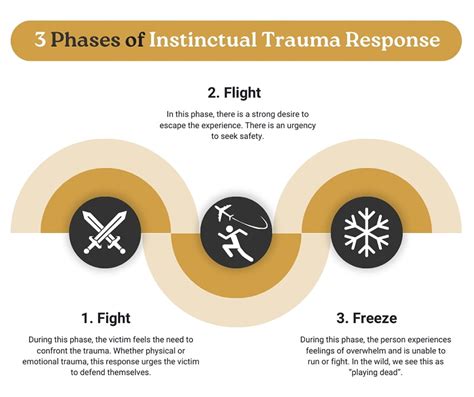 3 Phases of Instinctual Trauma Response

2. Flight

In this phase, there is a strong desire to escape the experience. There is an urgency to seek safety.

1. Fight

During this phase, the victim feels the need to confront the trauma. Whether physical or emotional trauma, this response urges the victim to defend themselves.

3. Freeze

During this phase, the person experiences feelings of overwhelm and is unable to run or fight. In the wild, we see this as "playing dead".